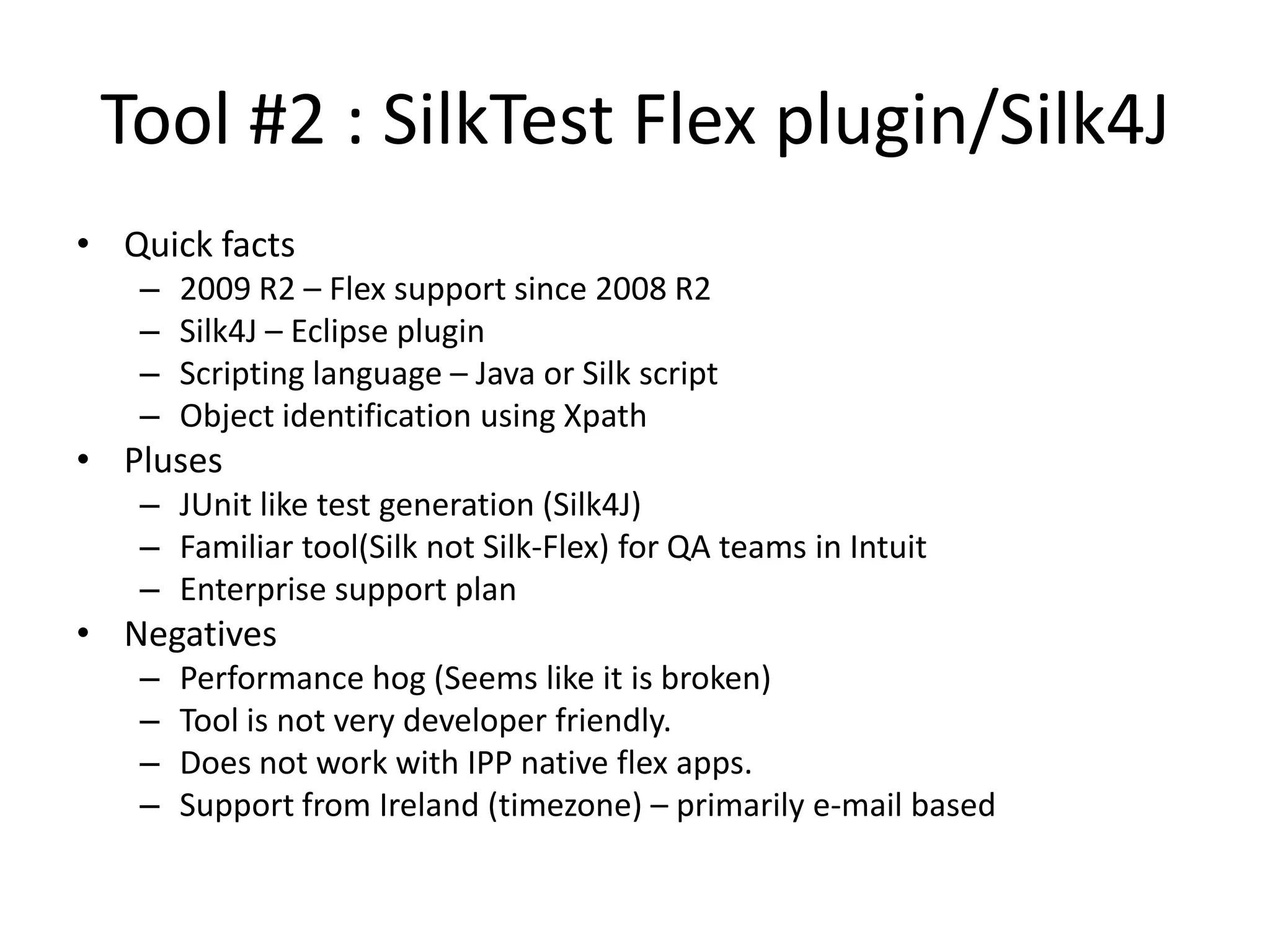 Tool #2 : SilkTest Flex plugin/Silk4J

• Quick facts
  – 2009 R2 – Flex support since 2008 R2
  – Silk4J – Eclipse plugin
  – Scripting language – Java or Silk script
  – Object identification using Xpath
• Pluses
  – JUnit like test generation (Silk4J)
  – Familiar tool(Silk not Silk-Flex) for QA teams in Intuit
  – Enterprise support plan
• Negatives
  – Performance hog (Seems like it is broken)
  – Tool is not very developer friendly.
  – Does not work with IPP native flex apps.
  – Support from Ireland (timezone) – primarily e-mail based